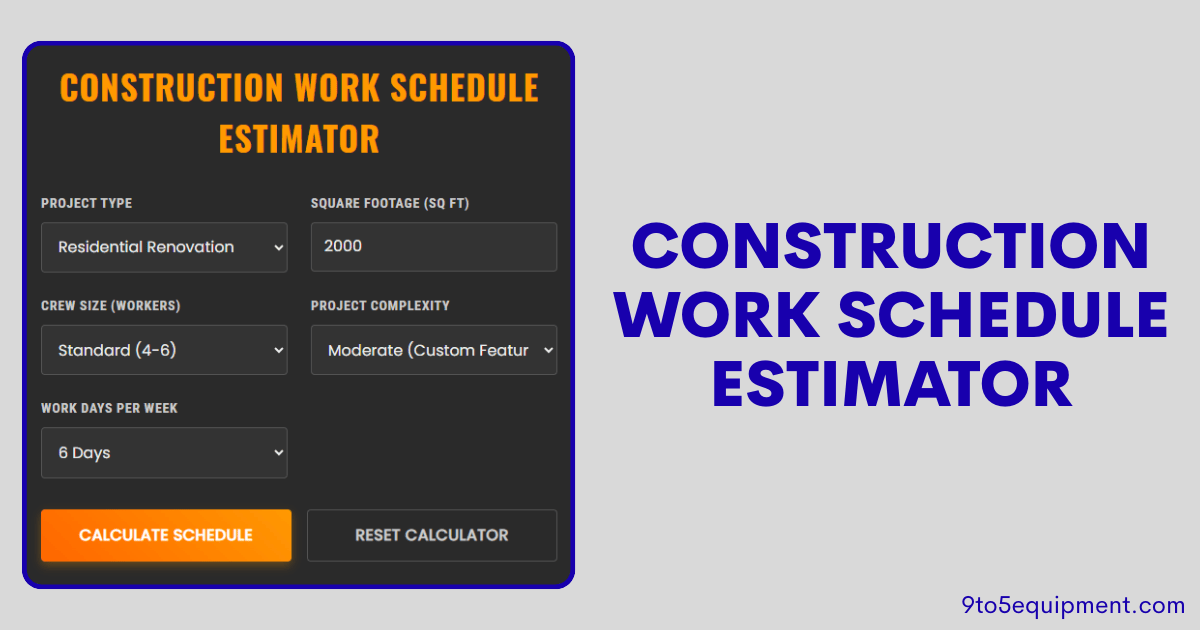 CONSTRUCTION WORK SCHEDULE ESTIMATOR

PROJECT TYPE
Residential Renovation

SQUARE FOOTAGE (SQ FT)
2000

CREW SIZE (WORKERS)
Standard (4-6)

PROJECT COMPLEXITY
Moderate (Custom Featur

WORK DAYS PER WEEK
6 Days

CALCULATE SCHEDULE

RESET CALCULATOR

CONSTRUCTION WORK SCHEDULE ESTIMATOR

9to5equipment.com